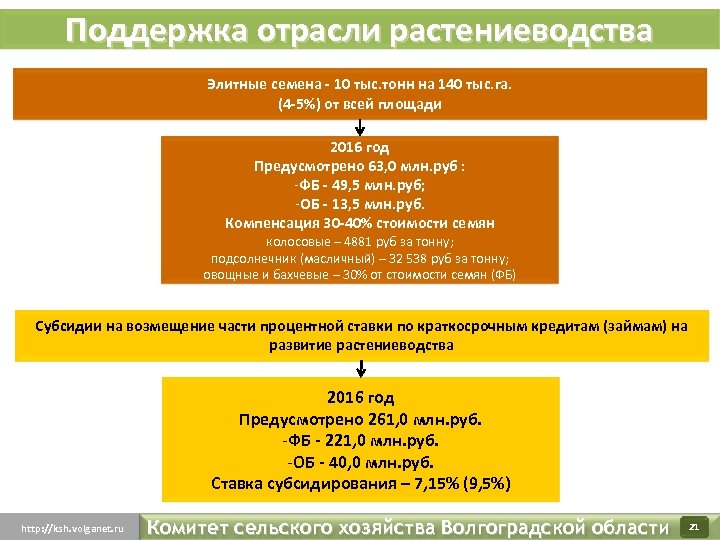 Поддержка отрасли растениеводства

Элитные семена - 10 тыс.тонн на 140 тыс.га.
(4-5%) от всей площади

2016 год
Предусмотрено 63,0 млн.руб :
-ФБ - 49,5 млн.руб;
-ОБ - 13,5 млн.руб.
Компенсация 30-40% стоимости семян
колосовые – 4881 руб за тонну;
подсолнечник (масличный) – 32 538 руб за тонну;
овощные и бахчевые – 30% от стоимости семян (ФБ)

Субсидии на возмещение части процентной ставки по краткосрочным кредитам (займам) на развитие растениеводства

2016 год
Предусмотрено 261,0 млн.руб.
-ФБ - 221,0 млн.руб.
-ОБ - 40,0 млн.руб.
Ставка субсидирования – 7,15% (9,5%)

http://ksh.volganet.ru Комитет сельского хозяйства Волгоградской области 21